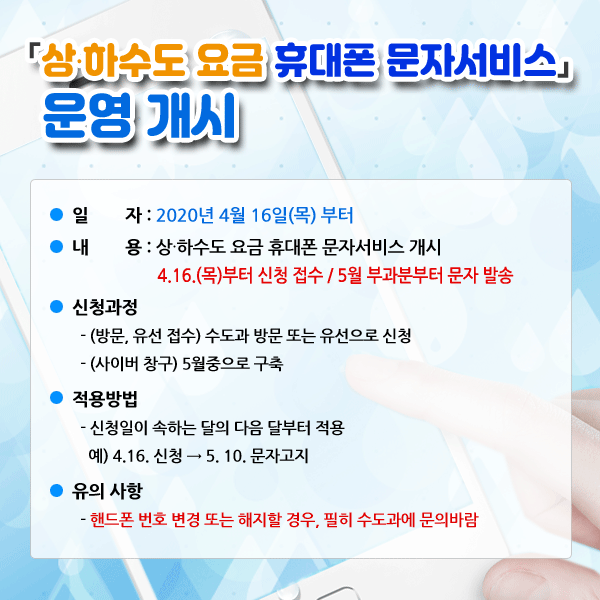 「상·하수도 요금 휴대폰 문자서비스」
운영 개시

● 일 자 : 2020년 4월 16일(목) 부터

● 내 용 : 상·하수도 요금 휴대폰 문자서비스 개시
4.16.(목)부터 신청 접수 / 5월 부과분부터 문자 발송

● 신청과정
- (방문, 유선 접수) 수도과 방문 또는 유선으로 신청
- (사이버 창구) 5월중으로 구축

● 적용방법
- 신청일이 속하는 달의 다음 달부터 적용
예) 4.16. 신청 → 5. 10. 문자고지

● 유의 사항
- 핸드폰 번호 변경 또는 해지할 경우, 필히 수도과에 문의바람